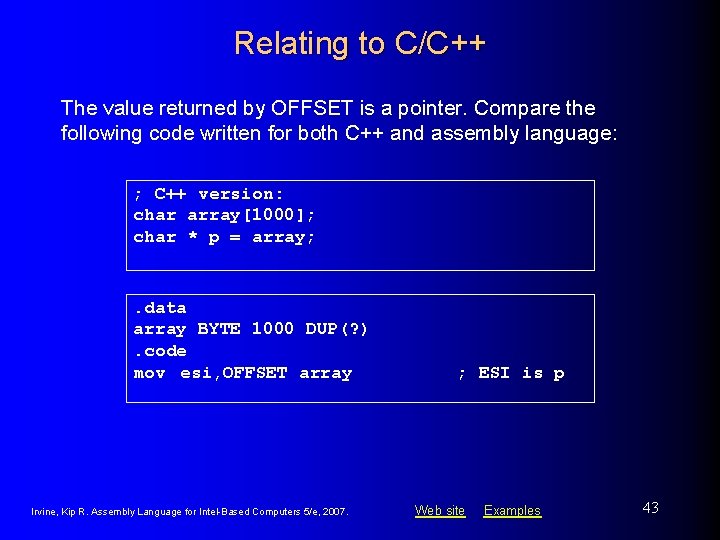 Relating to C/C++

The value returned by OFFSET is a pointer. Compare the following code written for both C++ and assembly language:

; C++ version:
char array[1000];
char * p = array;

.data
array BYTE 1000 DUP(?)
.code
mov esi,OFFSET array ; ESI is p

Irvine, Kip R. Assembly Language for Intel-Based Computers 5/e, 2007.

Web site Examples

43